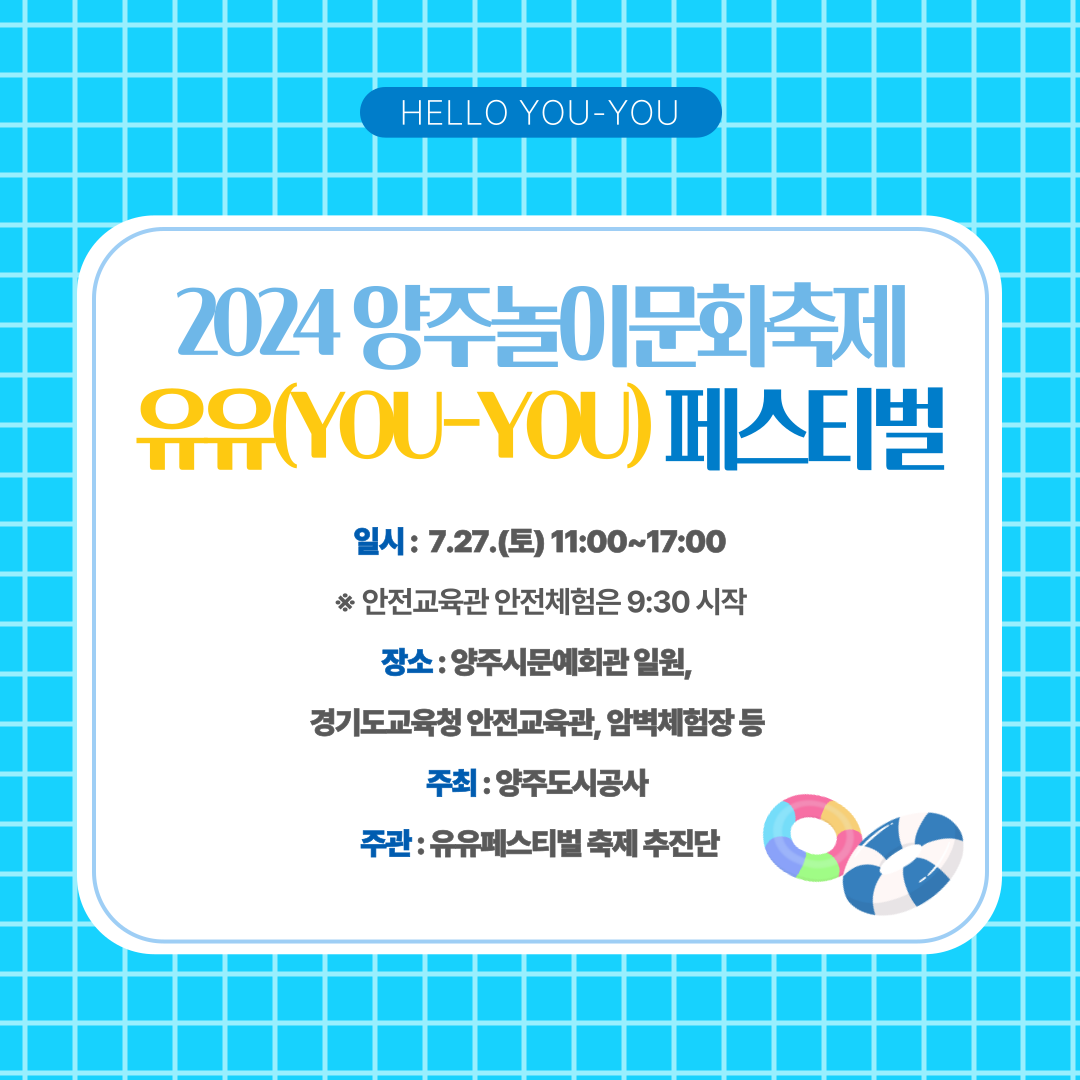 HELLO YOU-YOU

2024 양주놀이문화축제
유유(YOU-YOU) 페스티벌

일시 : 7.27.(토) 11:00~17:00

※ 안전교육관 안전체험은 9:30 시작

장소 : 양주시문예회관 일원,

경기도교육청 안전교육관, 암벽체험장 등

주최 : 양주도시공사

주관 : 유유페스티벌 축제 추진단